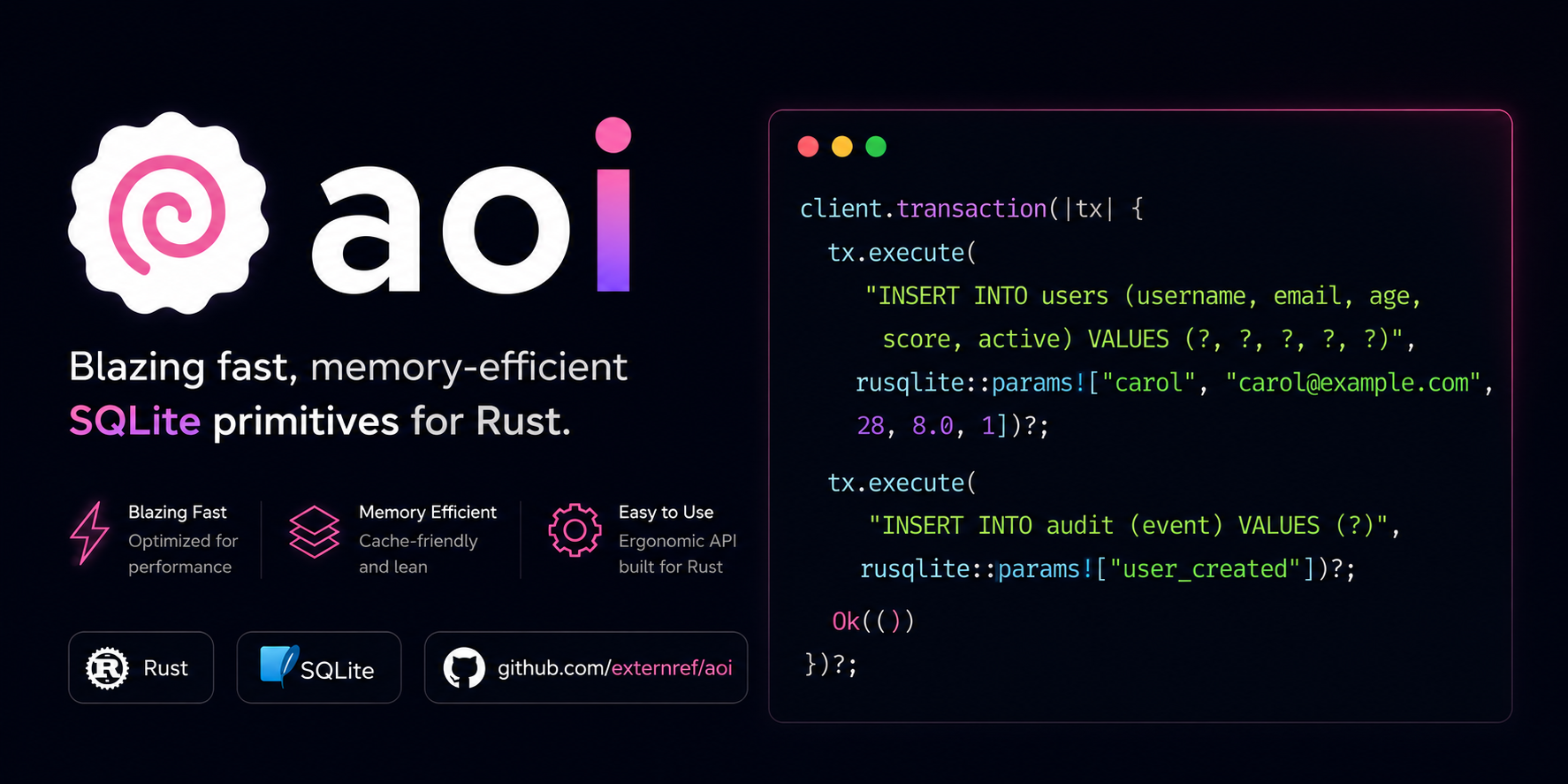 aoi

Blazing fast, memory-efficient SQLite primitives for Rust.

Blazing Fast
Optimized for performance

Memory Efficient
Cache-friendly and lean

Easy to Use
Ergonomic API built for Rust

Rust

SQLite

github.com/externref/aoi

client.transaction(|tx| {
  tx.execute(
    "INSERT INTO users (username, email, age,
     score, active) VALUES (?, ?, ?, ?, ?)",
    rusqlite::params!["carol", "carol@example.com",
    28, 8.0, 1])?;

  tx.execute(
    "INSERT INTO audit (event) VALUES (?)",
    rusqlite::params!["user_created"])?;

  Ok(())
})?;